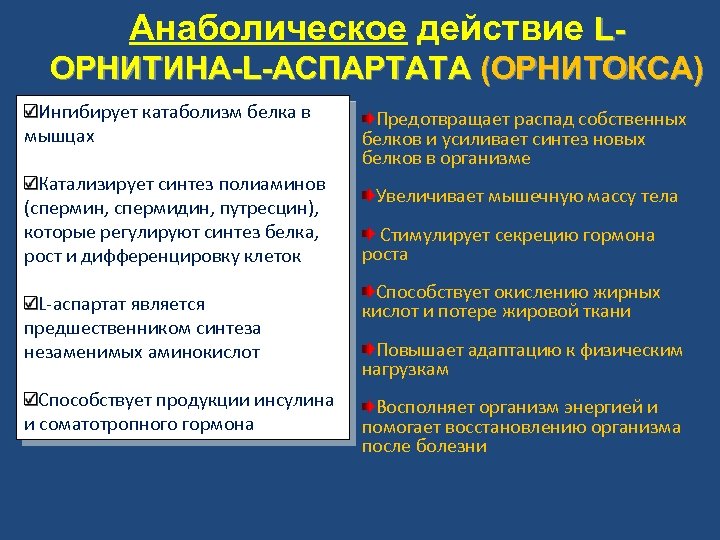 Анаболическое действие L-ОРНИТИНА-L-АСПАРТАТА (ОРНИТОКСА)

☑Ингибирует катаболизм белка в мышцах

☑Катализирует синтез полиаминов (спермин, спермидин, путресцин), которые регулируют синтез белка, рост и дифференцировку клеток

☑L-аспартат является предшественником синтеза незаменимых аминокислот

☑Способствует продукции инсулина и соматотропного гормона

Предотвращает распад собственных белков и усиливает синтез новых белков в организме

Увеличивает мышечную массу тела

Стимулирует секрецию гормона роста

Способствует окислению жирных кислот и потере жировой ткани

Повышает адаптацию к физическим нагрузкам

Восполняет организм энергией и помогает восстановлению организма после болезни